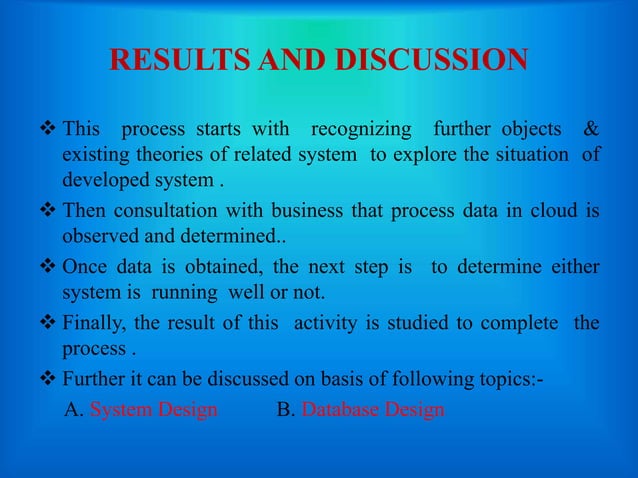 RESULTS AND DISCUSSION

❖ This process starts with recognizing further objects & existing theories of related system to explore the situation of developed system .

❖ Then consultation with business that process data in cloud is observed and determined..

❖ Once data is obtained, the next step is to determine either system is running well or not.

❖ Finally, the result of this activity is studied to complete the process .

❖ Further it can be discussed on basis of following topics:-

A. System Design B. Database Design